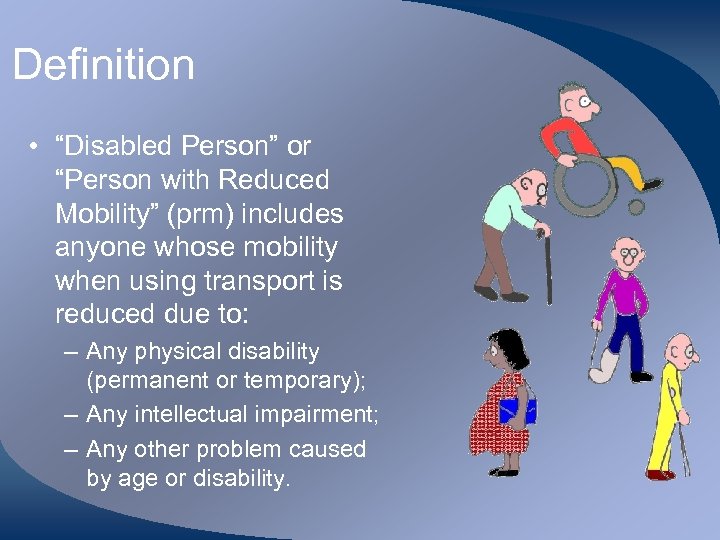 Definition

• “Disabled Person” or “Person with Reduced Mobility” (prm) includes anyone whose mobility when using transport is reduced due to:
– Any physical disability (permanent or temporary);
– Any intellectual impairment;
– Any other problem caused by age or disability.